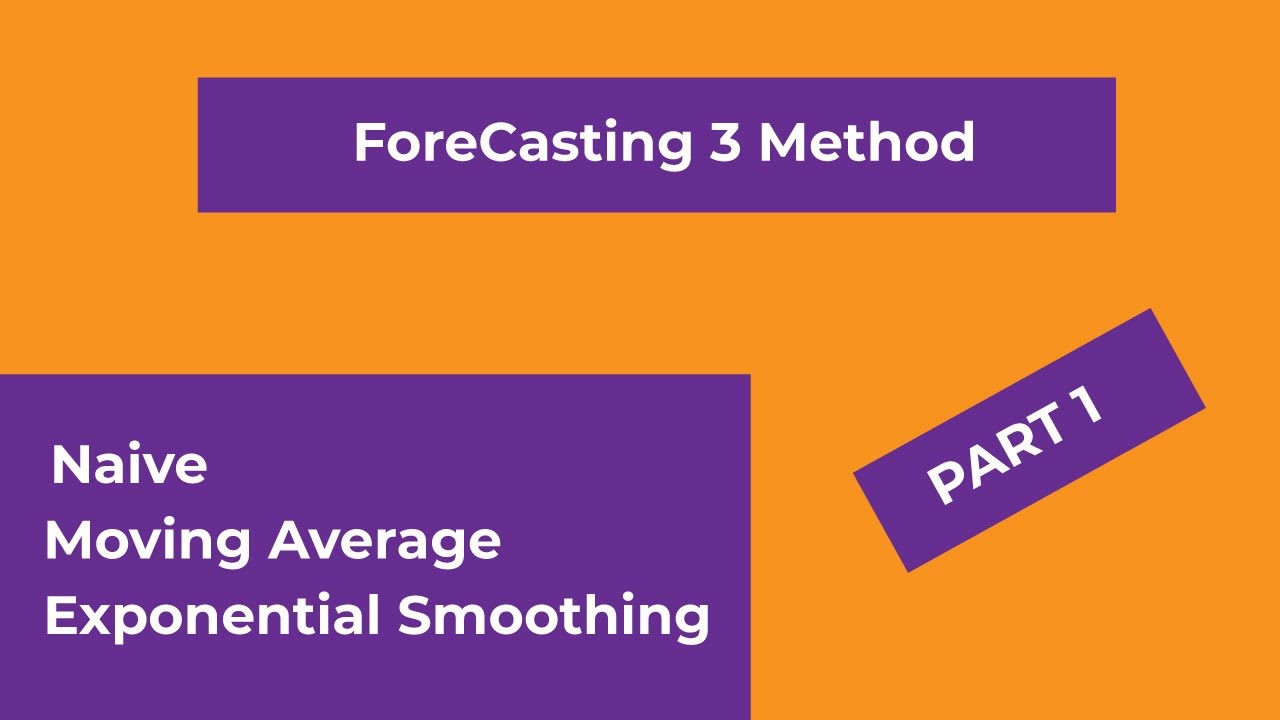 ForeCasting 3 Method

Naive
Moving Average
Exponential Smoothing

PART 1